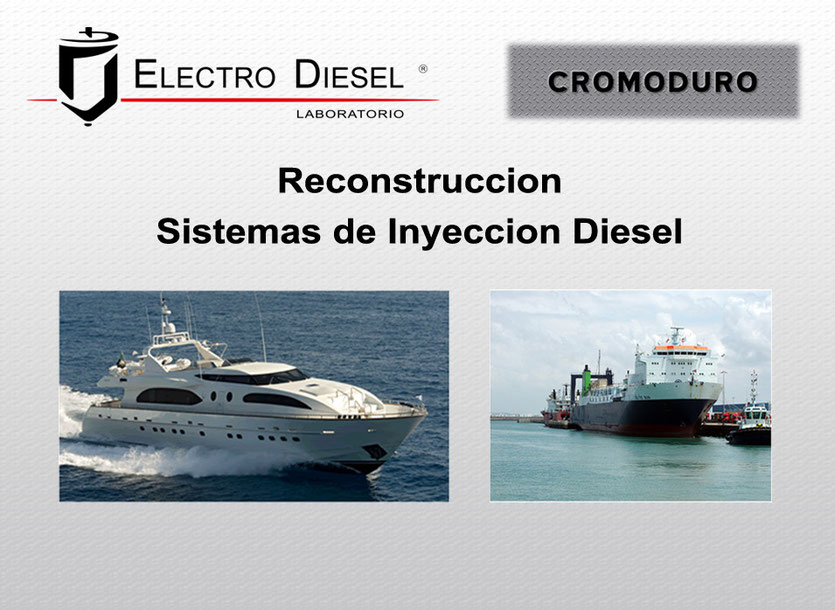 ELECTRO DIESEL ®
LABORATORIO

CROMODURO

Reconstruccion
Sistemas de Inyeccion Diesel